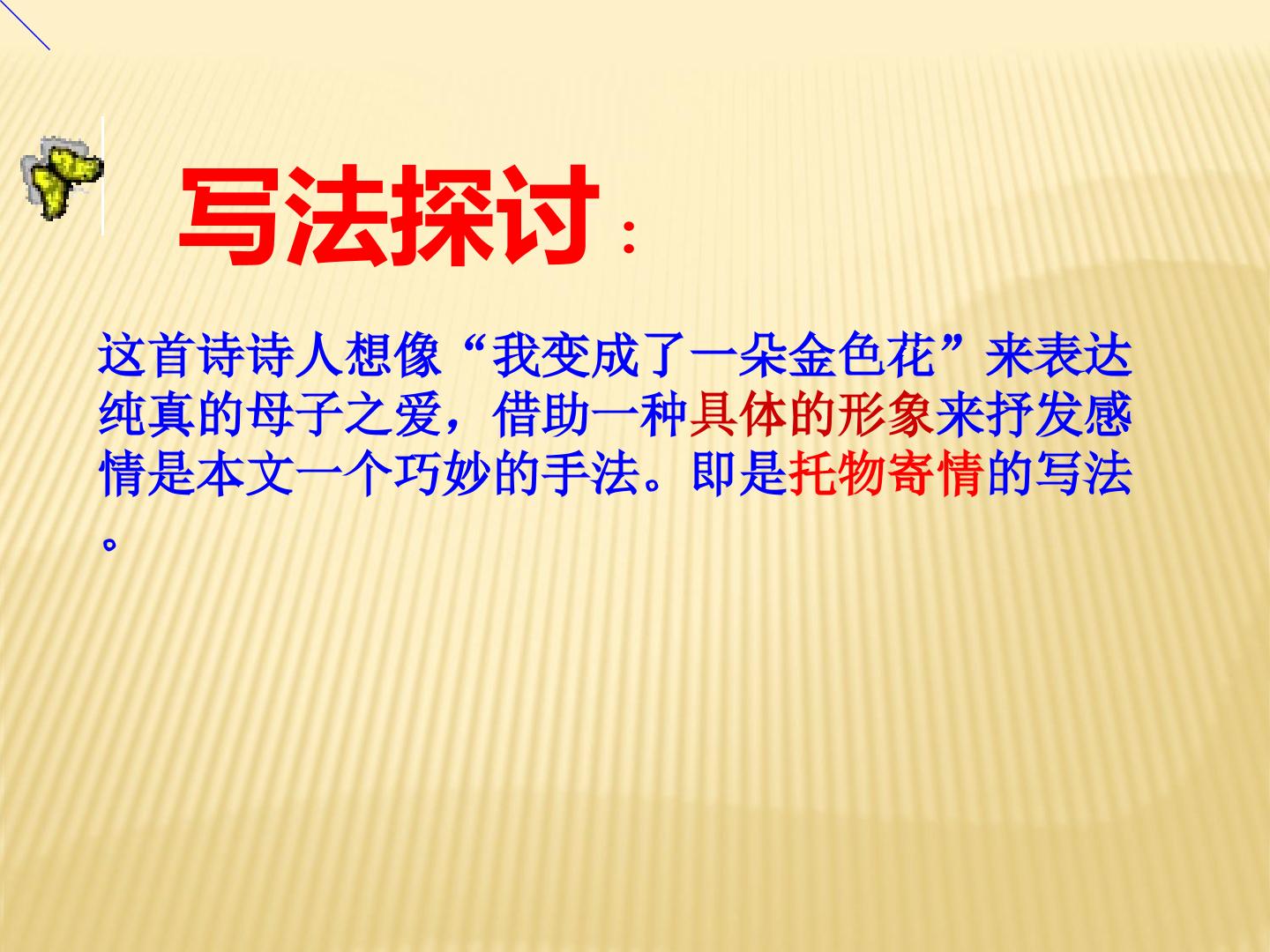 写法探讨：

这首诗诗人想像“我变成了一朵金色花”来表达纯真的母子之爱，借助一种具体的形象来抒发感情是本文一个巧妙的手法。即是托物寄情的写法。